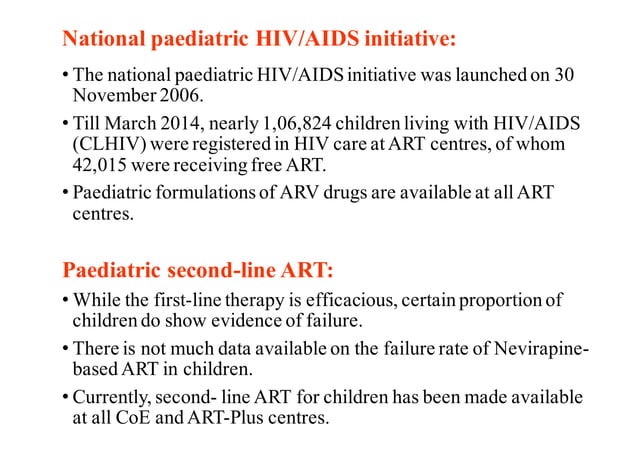 National paediatric HIV/AIDS initiative:

• The national paediatric HIV/AIDS initiative was launched on 30 November 2006.

• Till March 2014, nearly 1,06,824 children living with HIV/AIDS (CLHIV) were registered in HIV care at ART centres, of whom 42,015 were receiving free ART.

• Paediatric formulations of ARV drugs are available at all ART centres.

Paediatric second-line ART:

• While the first-line therapy is efficacious, certain proportion of children do show evidence of failure.

• There is not much data available on the failure rate of Nevirapine-based ART in children.

• Currently, second- line ART for children has been made available at all CoE and ART-Plus centres.